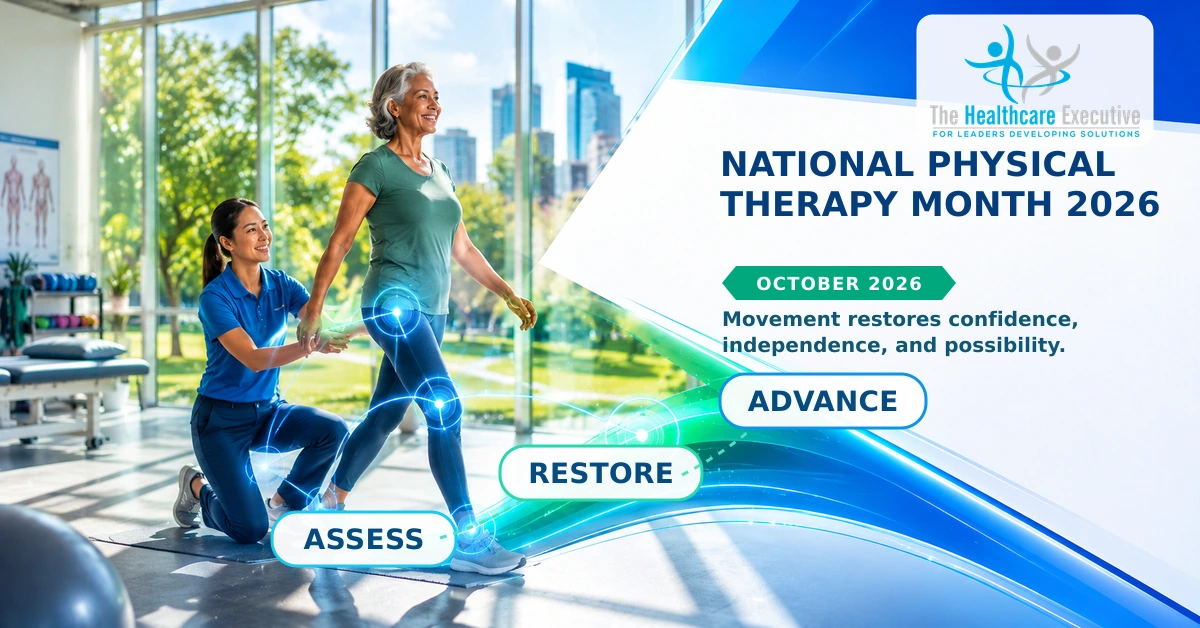 The Healthcare Executive
FOR LEADERS DEVELOPING SOLUTIONS

NATIONAL PHYSICAL THERAPY MONTH 2026

OCTOBER 2026

Movement restores confidence, independence, and possibility.

ADVANCE

RESTORE

ASSESS